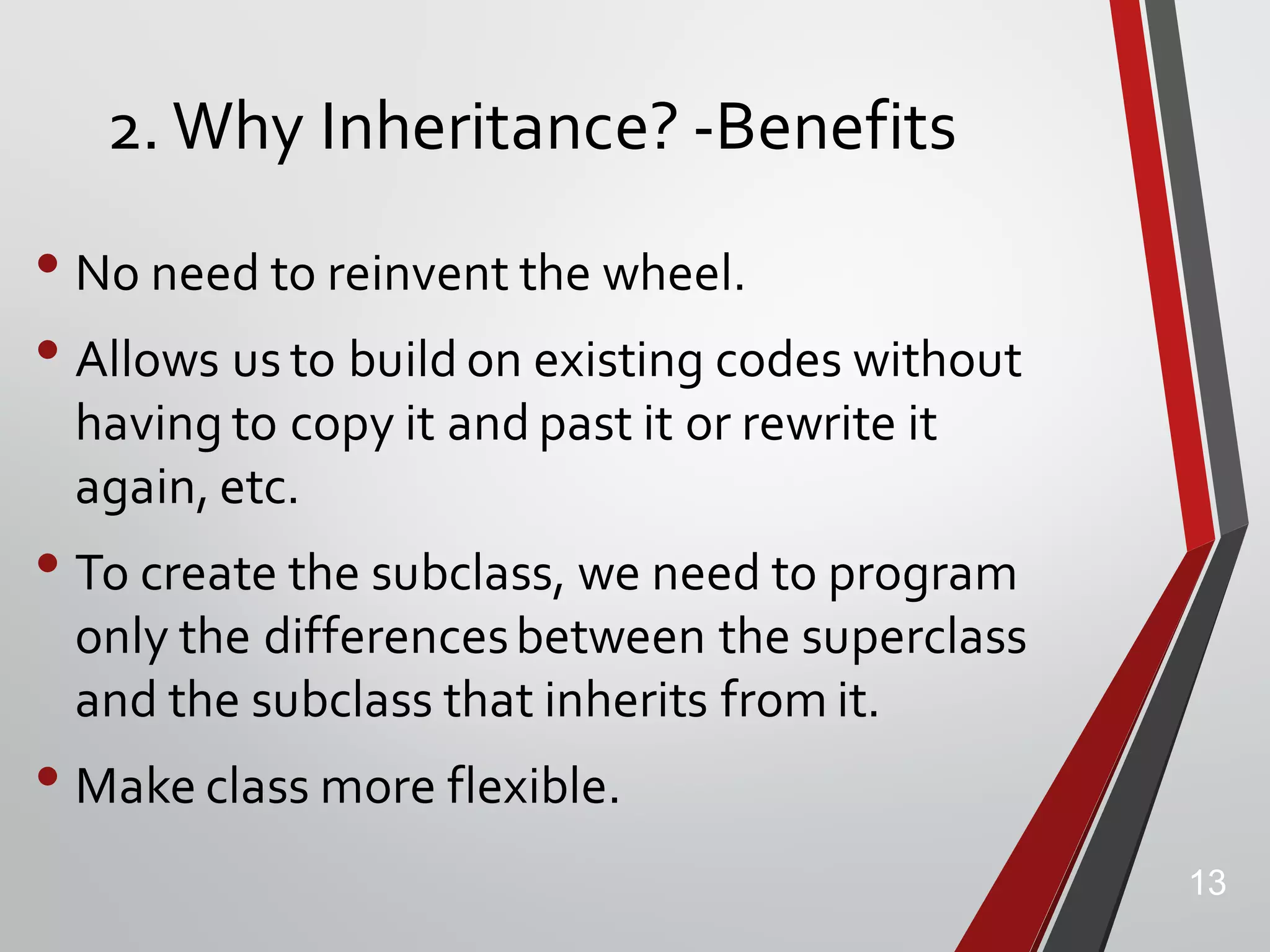 2. Why Inheritance? -Benefits

• No need to reinvent the wheel.

• Allows us to build on existing codes without having to copy it and past it or rewrite it again, etc.

• To create the subclass, we need to program only the differences between the superclass and the subclass that inherits from it.

• Make class more flexible.

13